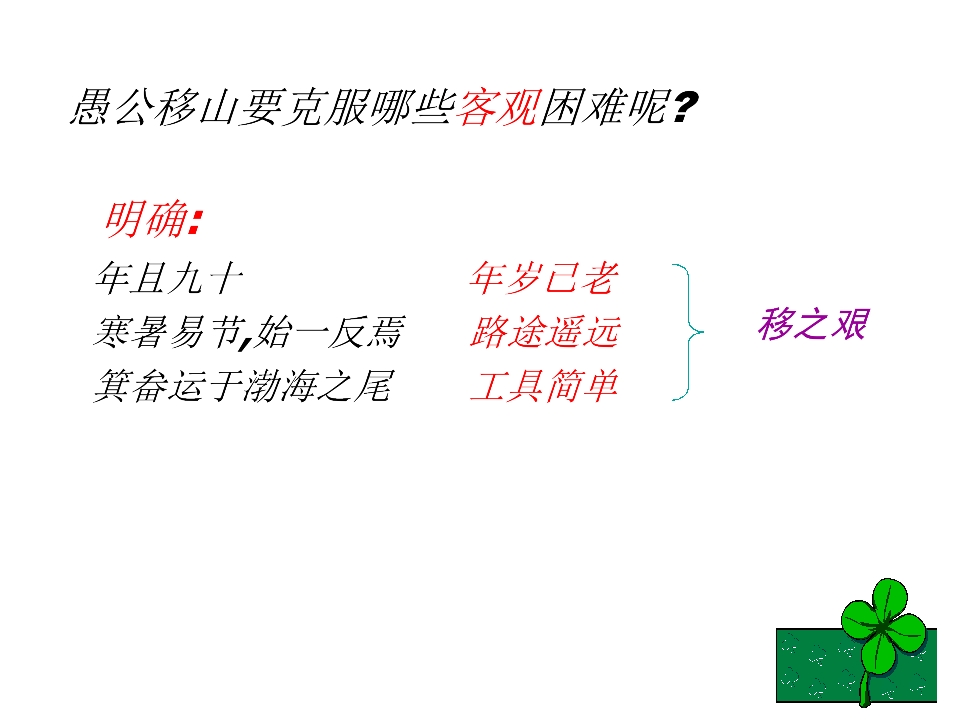 愚公移山要克服哪些客观困难呢?

明确:

年且九十 年岁已老
寒暑易节,始一反焉 路途遥远
箕畚运于渤海之尾 工具简单

移之艰